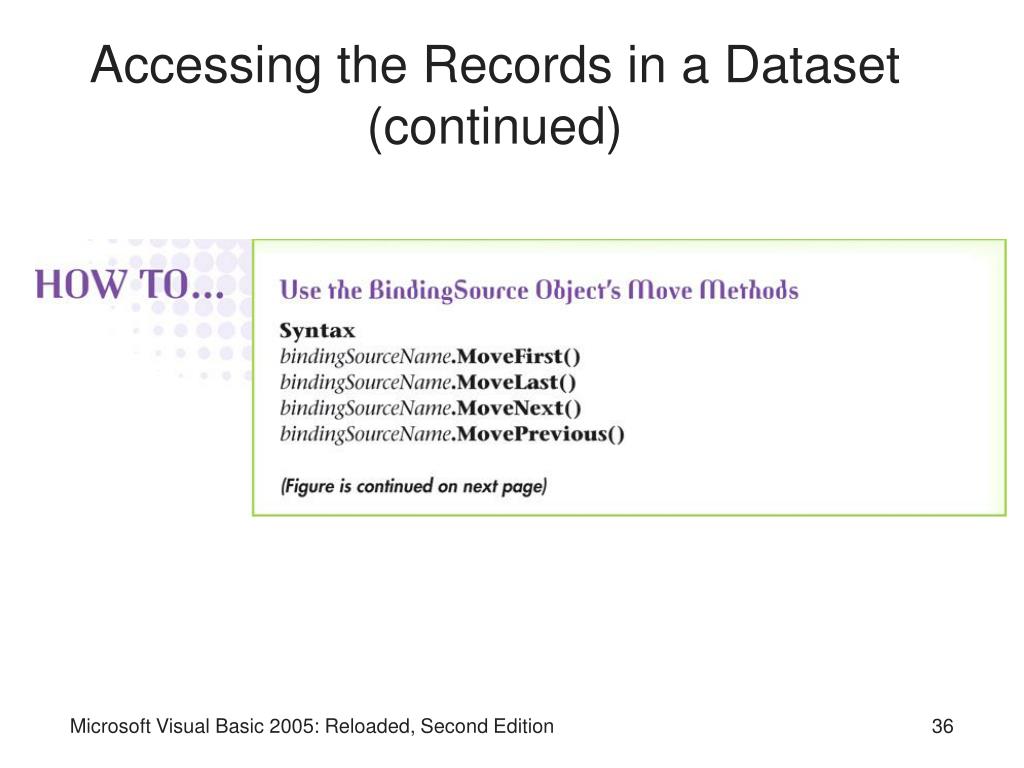 Accessing the Records in a Dataset (continued)

HOW TO…

Use the BindingSource Object's Move Methods

Syntax
bindingSourceName.MoveFirst()
bindingSourceName.MoveLast()
bindingSourceName.MoveNext()
bindingSourceName.MovePrevious()

(Figure is continued on next page)

Microsoft Visual Basic 2005: Reloaded, Second Edition

36